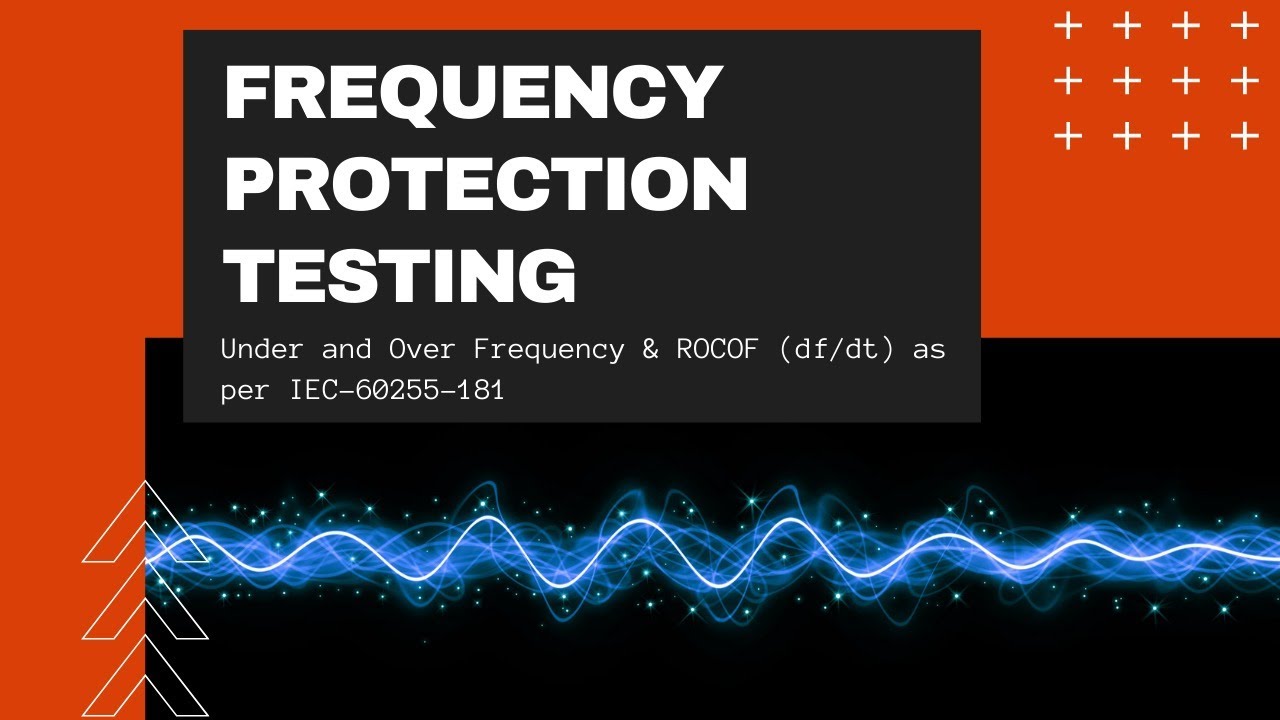 FREQUENCY PROTECTION TESTING

Under and Over Frequency & ROCOF (df/dt) as per IEC-60255-181